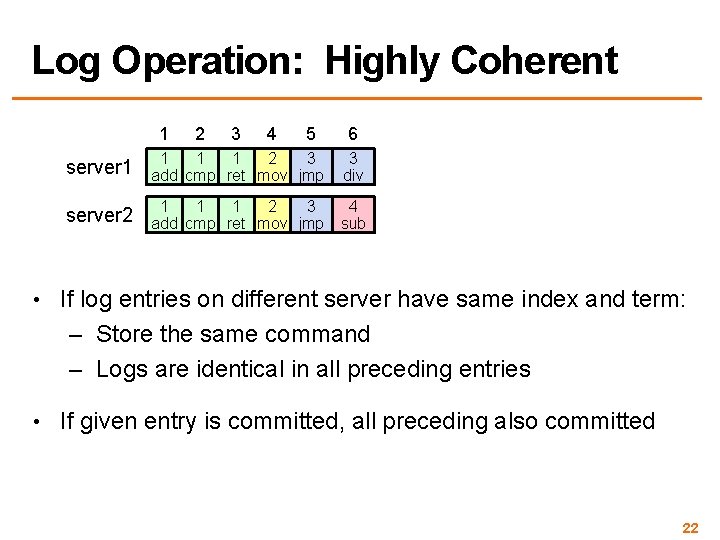 Log Operation: Highly Coherent

|  | 1 | 2 | 3 | 4 | 5 | 6 |
|---|---|---|---|---|---|---|
| server1 | 1 add | 1 cmp | 1 ret | 2 mov | 3 jmp | 3 div |
| server2 | 1 add | 1 cmp | 1 ret | 2 mov | 3 jmp | 4 sub |

• If log entries on different server have same index and term:
– Store the same command
– Logs are identical in all preceding entries

• If given entry is committed, all preceding also committed

22